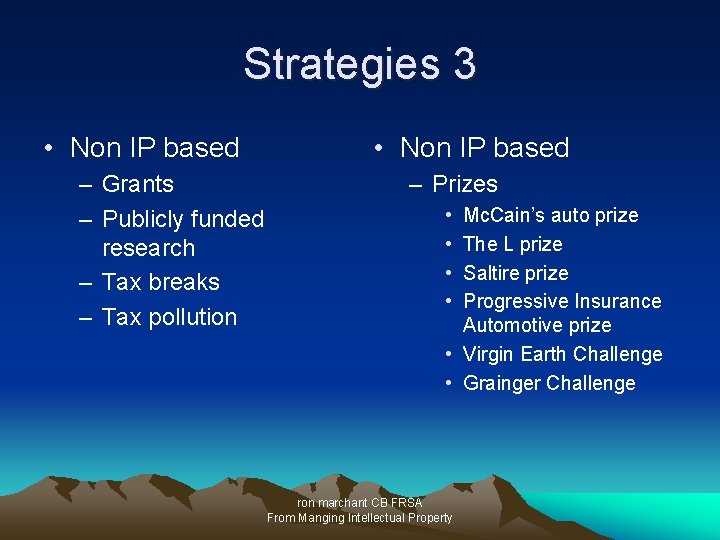 Strategies 3

• Non IP based
  – Grants
  – Publicly funded research
  – Tax breaks
  – Tax pollution

• Non IP based
  – Prizes
    • McCain's auto prize
    • The L prize
    • Saltire prize
    • Progressive Insurance Automotive prize
    • Virgin Earth Challenge
    • Grainger Challenge

ron marchant CB FRSA
From Manging Intellectual Property